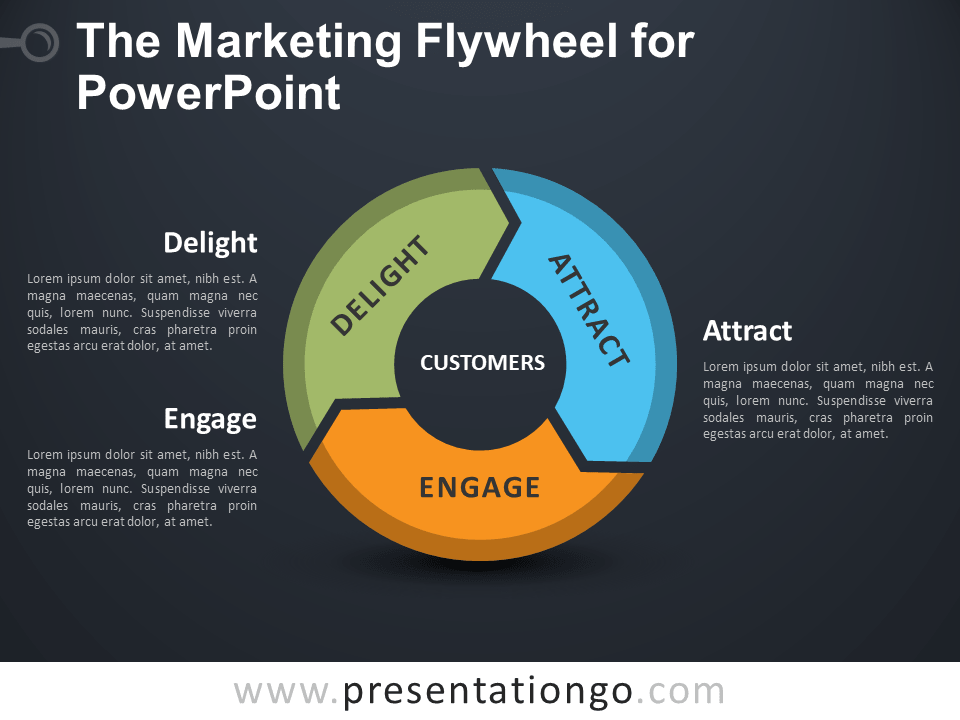 The Marketing Flywheel for PowerPoint

Delight

Lorem ipsum dolor sit amet, nibh est. A magna maecenas, quam magna nec quis, lorem nunc. Suspendisse viverra sodales mauris, cras pharetra proin egestas arcu erat dolor, at amet.

Engage

Lorem ipsum dolor sit amet, nibh est. A magna maecenas, quam magna nec quis, lorem nunc. Suspendisse viverra sodales mauris, cras pharetra proin egestas arcu erat dolor, at amet.

DELIGHT

ATTRACT

CUSTOMERS

ENGAGE

Attract

Lorem ipsum dolor sit amet, nibh est. A magna maecenas, quam magna nec quis, lorem nunc. Suspendisse viverra sodales mauris, cras pharetra proin egestas arcu erat dolor, at amet.

www.presentationgo.com